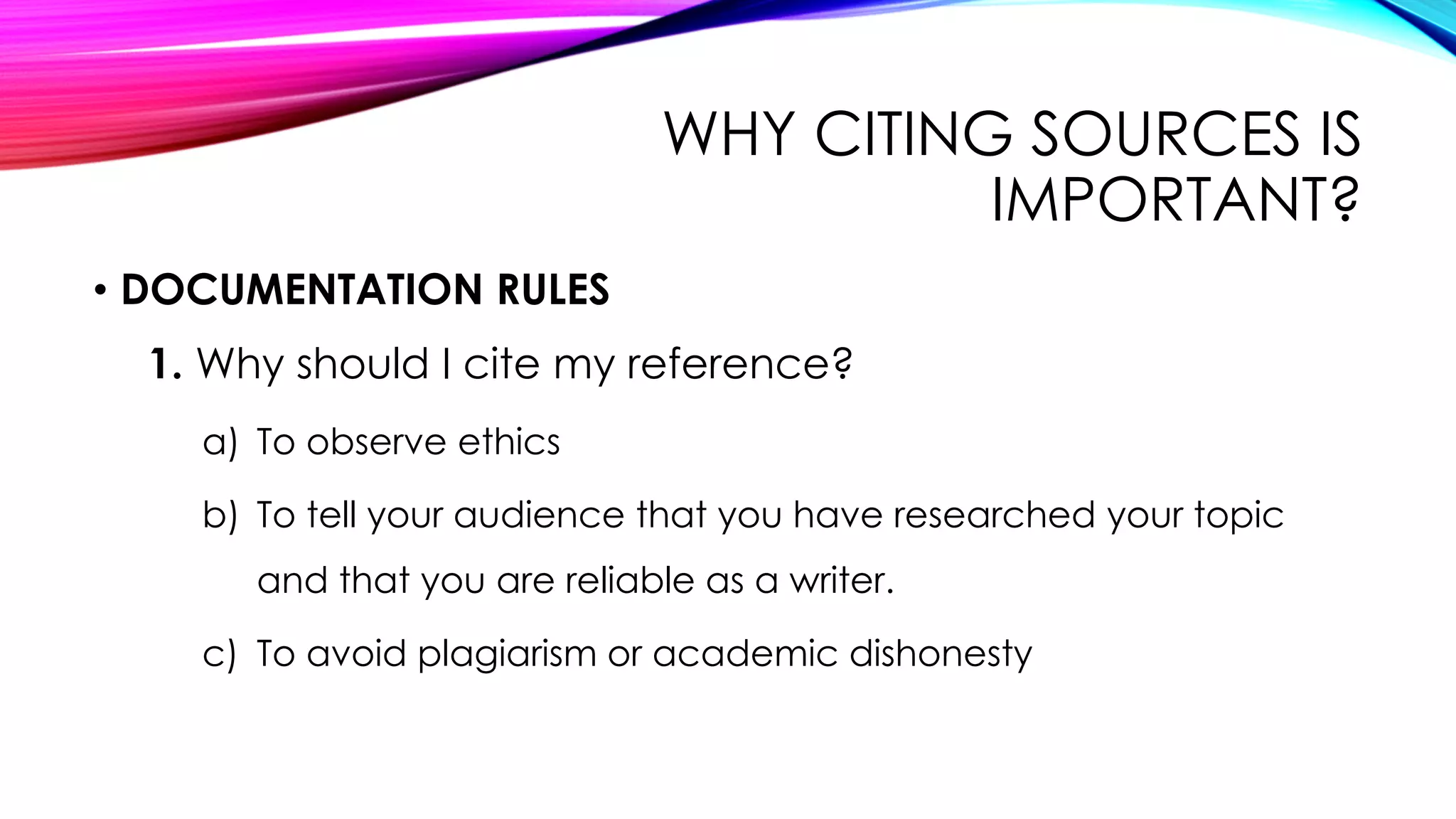 WHY CITING SOURCES IS IMPORTANT?

• DOCUMENTATION RULES

1. Why should I cite my reference?

a) To observe ethics

b) To tell your audience that you have researched your topic and that you are reliable as a writer.

c) To avoid plagiarism or academic dishonesty